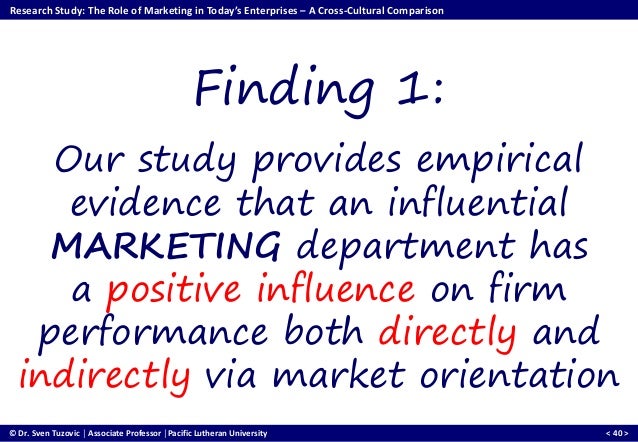 Research Study: The Role of Marketing in Today's Enterprises – A Cross-Cultural Comparison

Finding 1:

Our study provides empirical evidence that an influential MARKETING department has a positive influence on firm performance both directly and indirectly via market orientation

© Dr. Sven Tuzovic | Associate Professor | Pacific Lutheran University

< 40 >